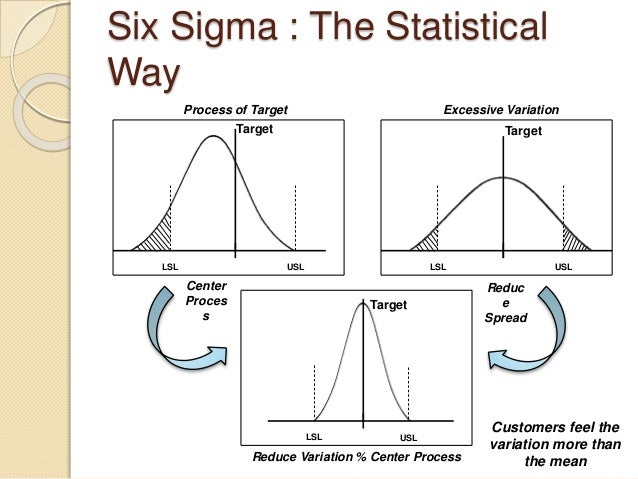 Six Sigma : The Statistical Way

Process of Target

Target

LSL

USL

Excessive Variation

Target

LSL

USL

Center Proces s

Reduc e Spread

Target

LSL

USL

Reduce Variation % Center Process

Customers feel the variation more than the mean